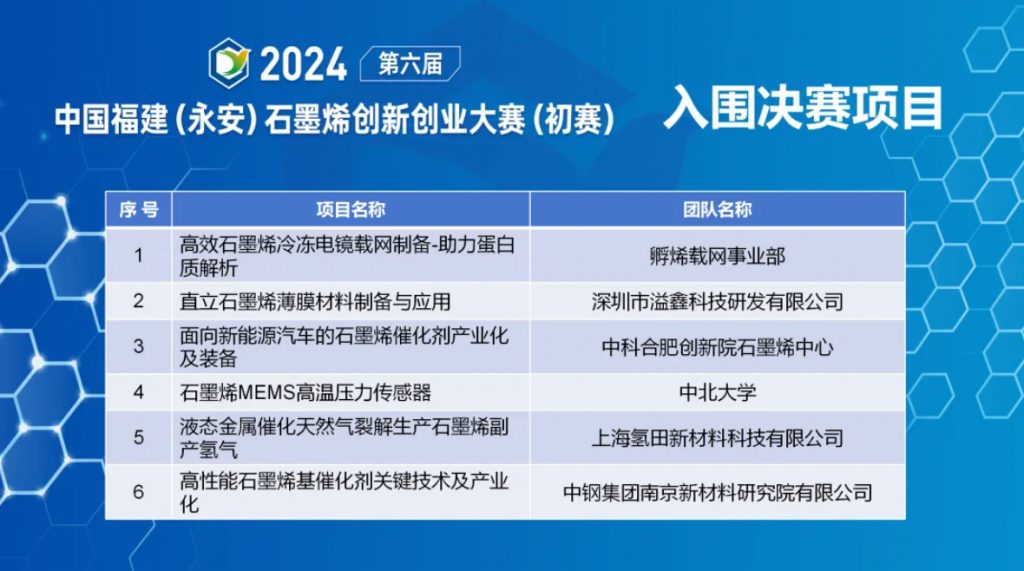 2024 第六届

中国福建（永安）石墨烯创新创业大赛（初赛） 入围决赛项目

| 序号 | 项目名称 | 团队名称 |
|---|---|---|
| 1 | 高效石墨烯冷冻电镜载网制备-助力蛋白质解析 | 孵烯载网事业部 |
| 2 | 直立石墨烯薄膜材料制备与应用 | 深圳市溢鑫科技研发有限公司 |
| 3 | 面向新能源汽车的石墨烯催化剂产业化及装备 | 中科合肥创新院石墨烯中心 |
| 4 | 石墨烯MEMS高温压力传感器 | 中北大学 |
| 5 | 液态金属催化天然气裂解生产石墨烯副产氢气 | 上海氢田新材料科技有限公司 |
| 6 | 高性能石墨烯基催化剂关键技术及产业化 | 中钢集团南京新材料研究院有限公司 |